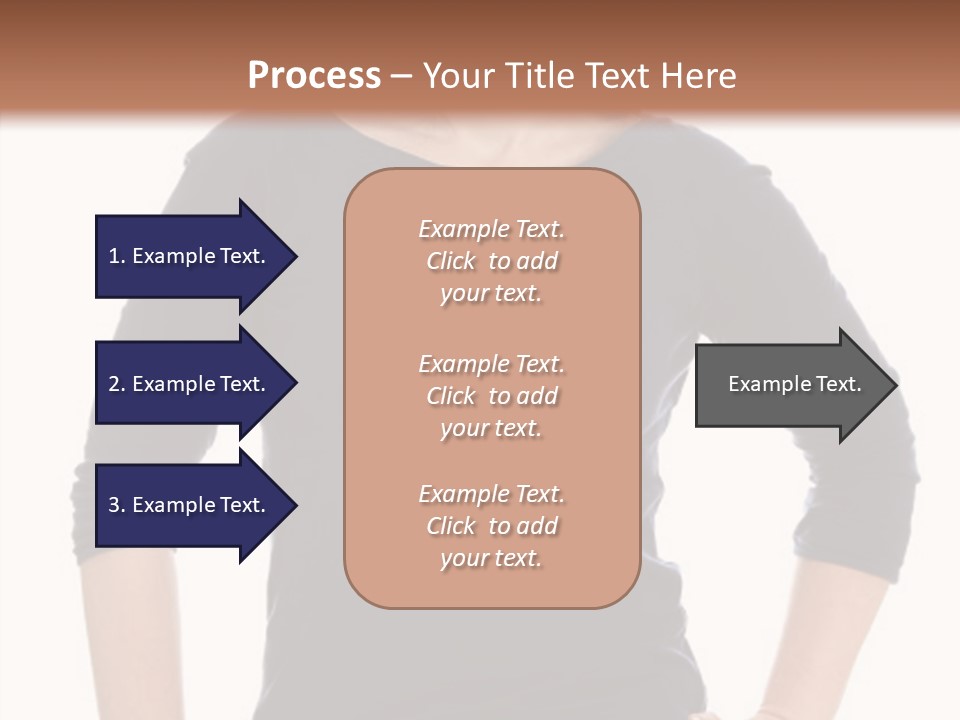 Process – Your Title Text Here

1. Example Text.

2. Example Text.

3. Example Text.

Example Text. Click to add your text.

Example Text. Click to add your text.

Example Text. Click to add your text.

Example Text.